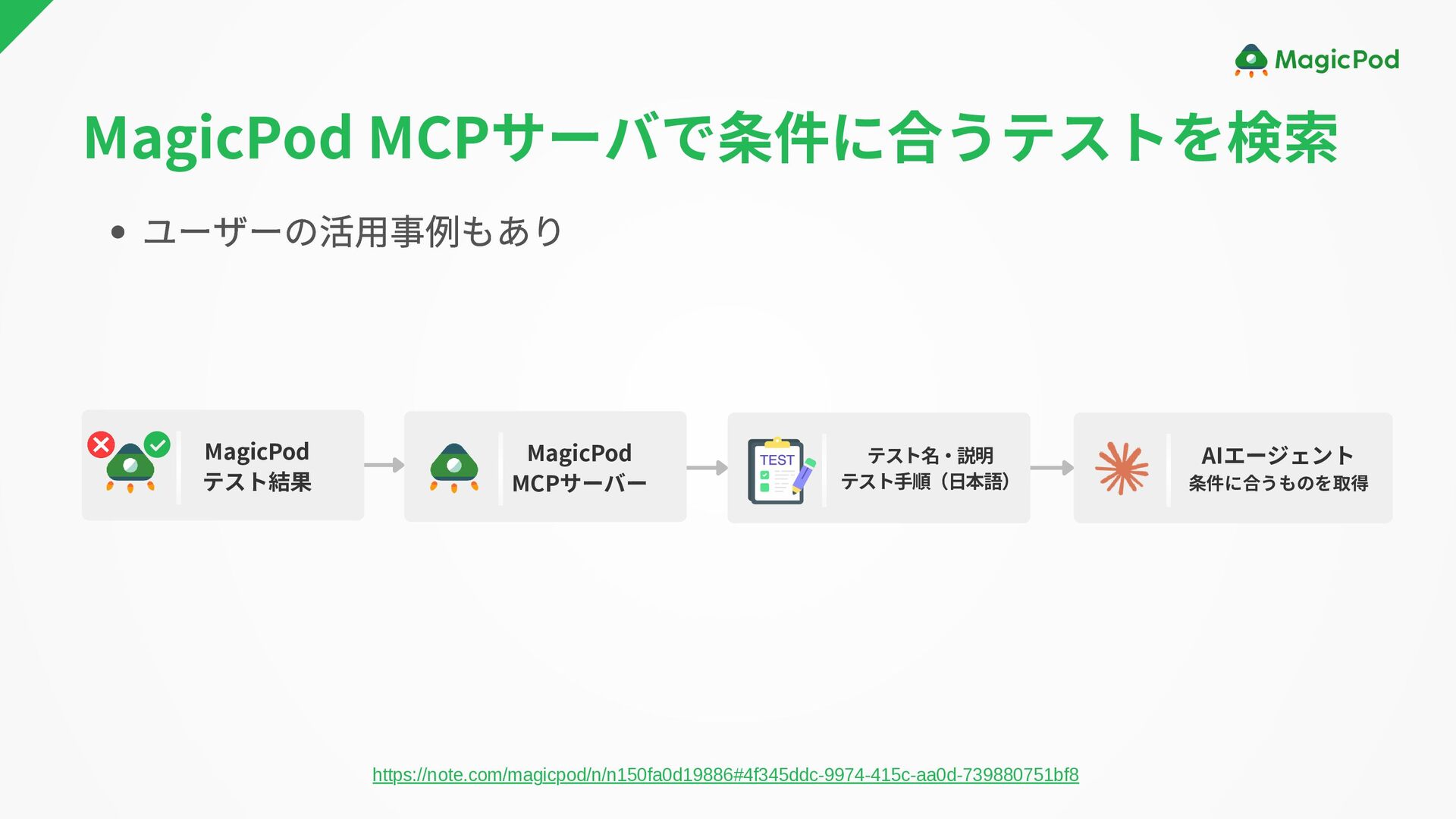 MagicPod

MagicPod MCPサーバで条件に合うテストを検索

• ユーザーの活用事例もあり

MagicPod
テスト結果

MagicPod
MCPサーバー

TEST

テスト名・説明
テスト手順（日本語）

AIエージェント
条件に合うものを取得

https://note.com/magicpod/n/n150fa0d19886#4f345ddc-9974-415c-aa0d-739880751bf8